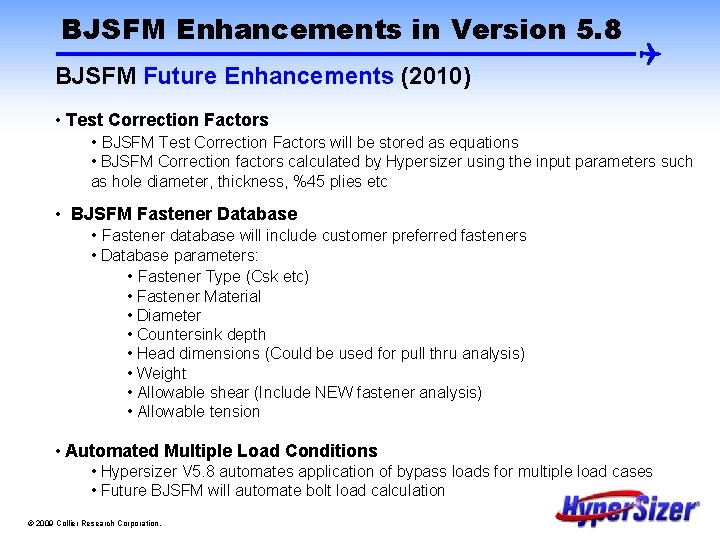 BJSFM Enhancements in Version 5.8

BJSFM Future Enhancements (2010)

• Test Correction Factors
• BJSFM Test Correction Factors will be stored as equations
• BJSFM Correction factors calculated by Hypersizer using the input parameters such as hole diameter, thickness, %45 plies etc

• BJSFM Fastener Database
• Fastener database will include customer preferred fasteners
• Database parameters:
• Fastener Type (Csk etc)
• Fastener Material
• Diameter
• Countersink depth
• Head dimensions (Could be used for pull thru analysis)
• Weight
• Allowable shear (Include NEW fastener analysis)
• Allowable tension

• Automated Multiple Load Conditions
• Hypersizer V5.8 automates application of bypass loads for multiple load cases
• Future BJSFM will automate bolt load calculation

© 2009 Collier Research Corporation.

HyperSizer®